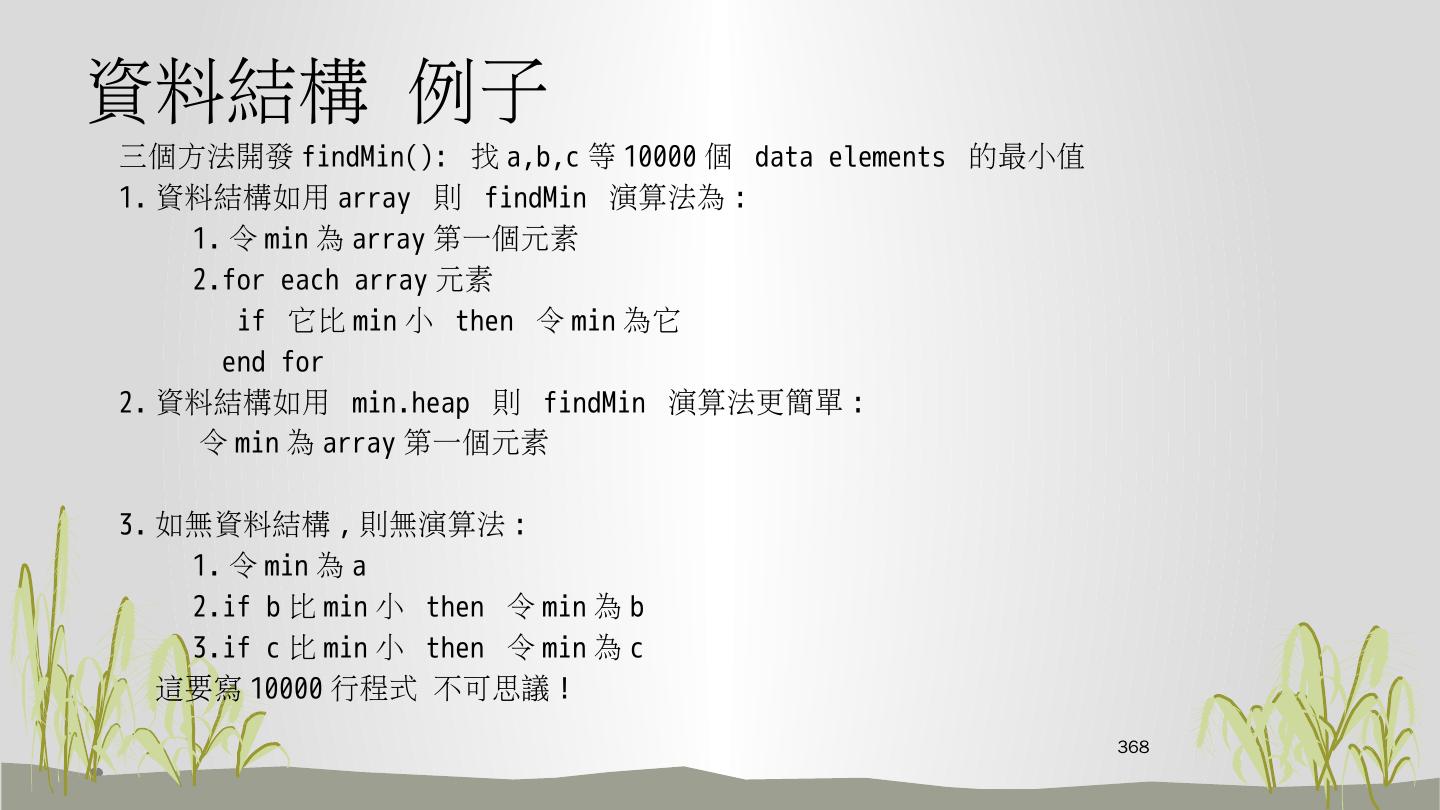 資料結構 例子

三個方法開發 findMin(): 找 a,b,c 等 10000 個 data elements 的最小值

1. 資料結構如用 array 則 findMin 演算法為 :

1. 令 min 為 array 第一個元素

2.for each array 元素

if 它比 min 小 then 令 min 為它

end for

2. 資料結構如用 min.heap 則 findMin 演算法更簡單 :

令 min 為 array 第一個元素

3. 如無資料結構 , 則無演算法 :

1. 令 min 為 a

2.if b 比 min 小 then 令 min 為 b

3.if c 比 min 小 then 令 min 為 c

這要寫 10000 行程式 不可思議 !

368